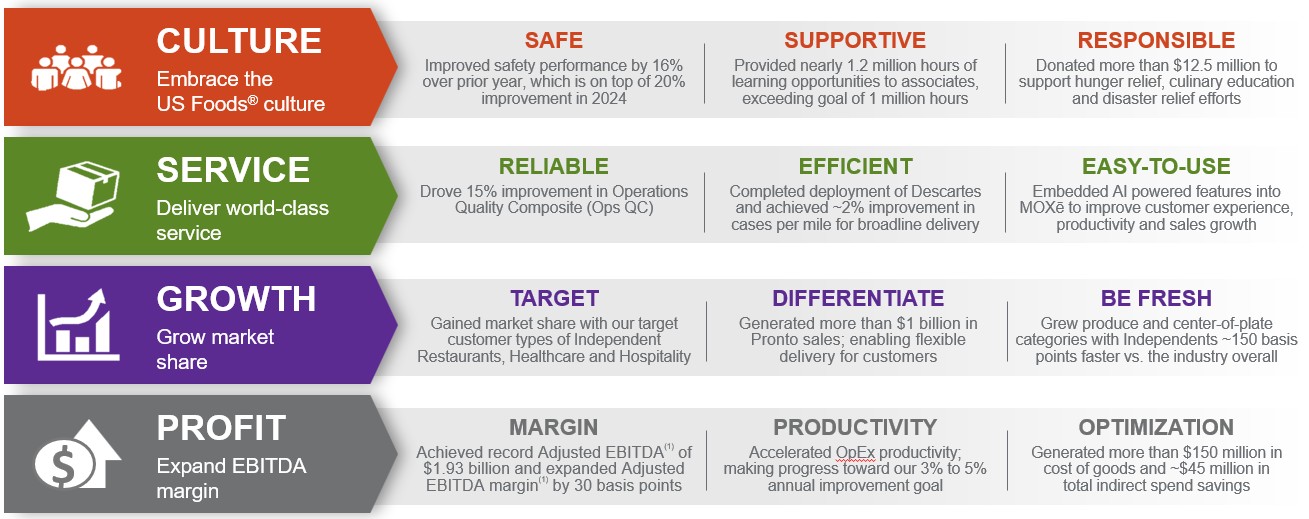 CULTURE
Embrace the US Foods® culture

SAFE
Improved safety performance by 16% over prior year, which is on top of 20% improvement in 2024

SUPPORTIVE
Provided nearly 1.2 million hours of learning opportunities to associates, exceeding goal of 1 million hours

RESPONSIBLE
Donated more than $12.5 million to support hunger relief, culinary education and disaster relief efforts

SERVICE
Deliver world-class service

RELIABLE
Drove 15% improvement in Operations Quality Composite (Ops QC)

EFFICIENT
Completed deployment of Descartes and achieved ~2% improvement in cases per mile for broadline delivery

EASY-TO-USE
Embedded AI powered features into MOXē to improve customer experience, productivity and sales growth

GROWTH
Grow market share

TARGET
Gained market share with our target customer types of Independent Restaurants, Healthcare and Hospitality

DIFFERENTIATE
Generated more than $1 billion in Pronto sales; enabling flexible delivery for customers

BE FRESH
Grew produce and center-of-plate categories with Independents ~150 basis points faster vs. the industry overall

PROFIT
Expand EBITDA margin

MARGIN
Achieved record Adjusted EBITDA$^{(1)}$ of $1.93 billion and expanded Adjusted EBITDA margin$^{(1)}$ by 30 basis points

PRODUCTIVITY
Accelerated OpEx productivity; making progress toward our 3% to 5% annual improvement goal

OPTIMIZATION
Generated more than $150 million in cost of goods and ~$45 million in total indirect spend savings